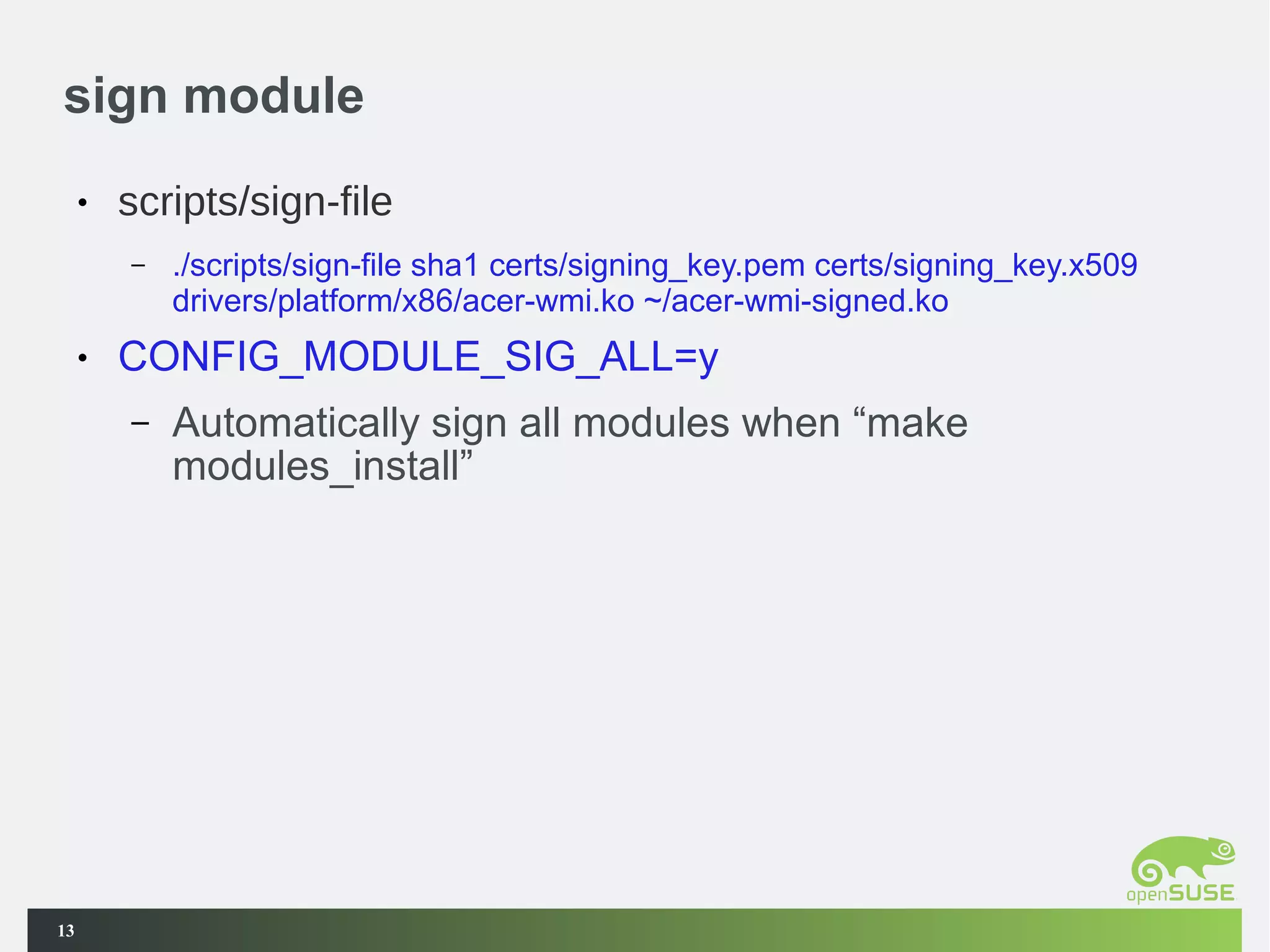 sign module

• scripts/sign-file

– ./scripts/sign-file sha1 certs/signing_key.pem certs/signing_key.x509 drivers/platform/x86/acer-wmi.ko ~/acer-wmi-signed.ko

• CONFIG_MODULE_SIG_ALL=y

– Automatically sign all modules when “make modules_install”

openSUSE

13